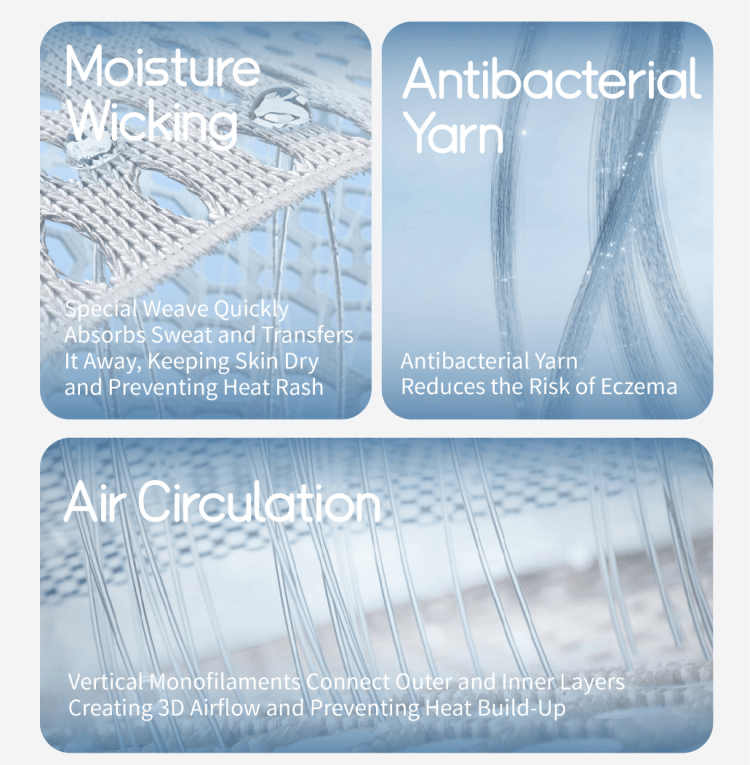 Moisture Wicking

Special Weave Quickly Absorbs Sweat and Transfers It Away, Keeping Skin Dry and Preventing Heat Rash

Antibacterial Yarn

Antibacterial Yarn Reduces the Risk of Eczema

Air Circulation

Vertical Monofilaments Connect Outer and Inner Layers Creating 3D Airflow and Preventing Heat Build-Up